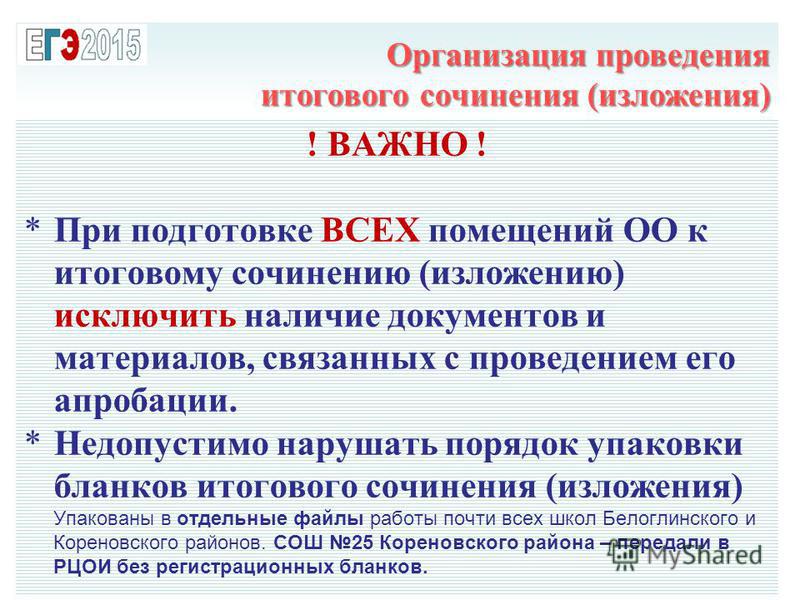 ЕГЭ2015

Организация проведения итогового сочинения (изложения)

! ВАЖНО !

* При подготовке ВСЕХ помещений ОО к итоговому сочинению (изложению) исключить наличие документов и материалов, связанных с проведением его апробации.

* Недопустимо нарушать порядок упаковки бланков итогового сочинения (изложения)

Упакованы в отдельные файлы работы почти всех школ Белоглинского и Кореновского районов. СОШ №25 Кореновского района – передали в РЦОИ без регистрационных бланков.

MyShared